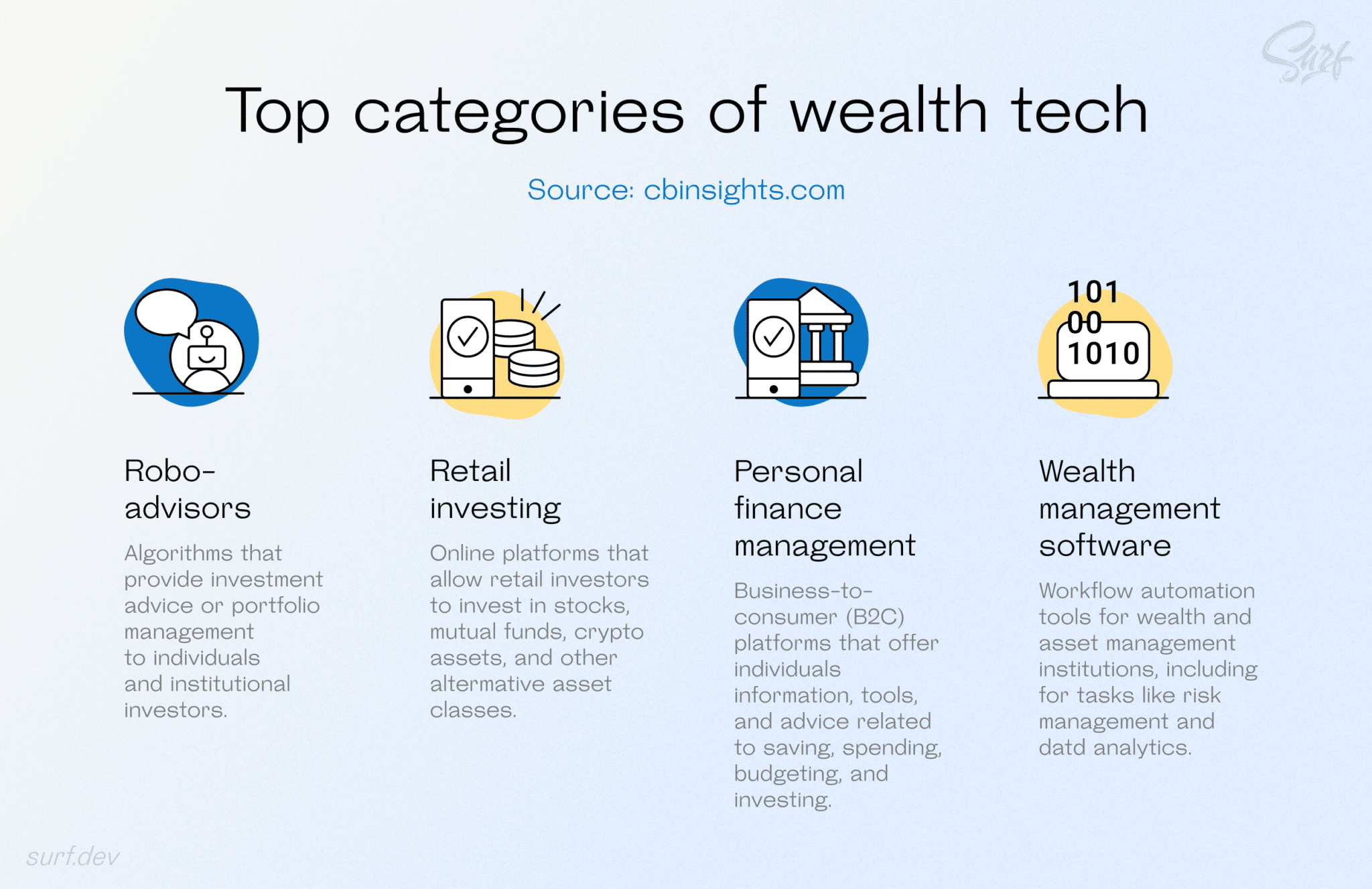 Surf

Top categories of wealth tech

Source: cbinsights.com

Robo-advisors

Algorithms that provide investment advice or portfolio management to individuals and institutional investors.

Retail investing

Online platforms that allow retail investors to invest in stocks, mutual funds, crypto assets, and other altermative asset classes.

Personal finance management

Business-to-consumer (B2C) platforms that offer individuals information, tools, and advice related to saving, spending, budgeting, and investing.

101
00
1010

Wealth management software

Workflow automation tools for wealth and asset management institutions, including for tasks like risk management and datd analytics.

surf.dev